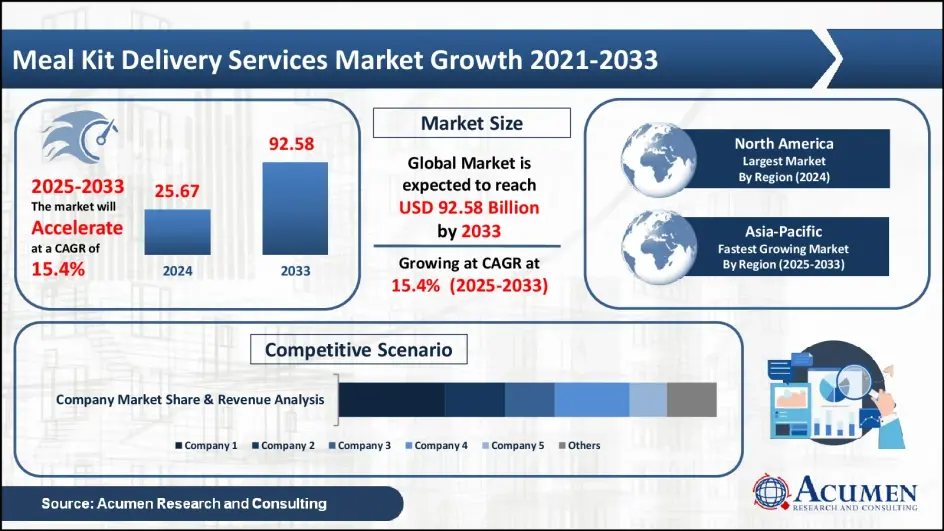 Meal Kit Delivery Services Market Growth 2021-2033

2025-2033
The market will
Accelerate
at a CAGR of
15.4%

25.67
2024

92.58
2033

Market Size

Global Market is expected to reach USD 92.58 Billion by 2033

Growing at CAGR at 15.4% (2025-2033)

North America
Largest Market
By Region (2024)

Asia-Pacific
Fastest Growing Market
By Region (2025-2033)

Competitive Scenario

Company Market Share & Revenue Analysis

Company 1 Company 2 Company 3 Company 4 Company 5 Others

Source: Acumen Research and Consulting

ACUMEN
RESEARCH AND CONSULTING